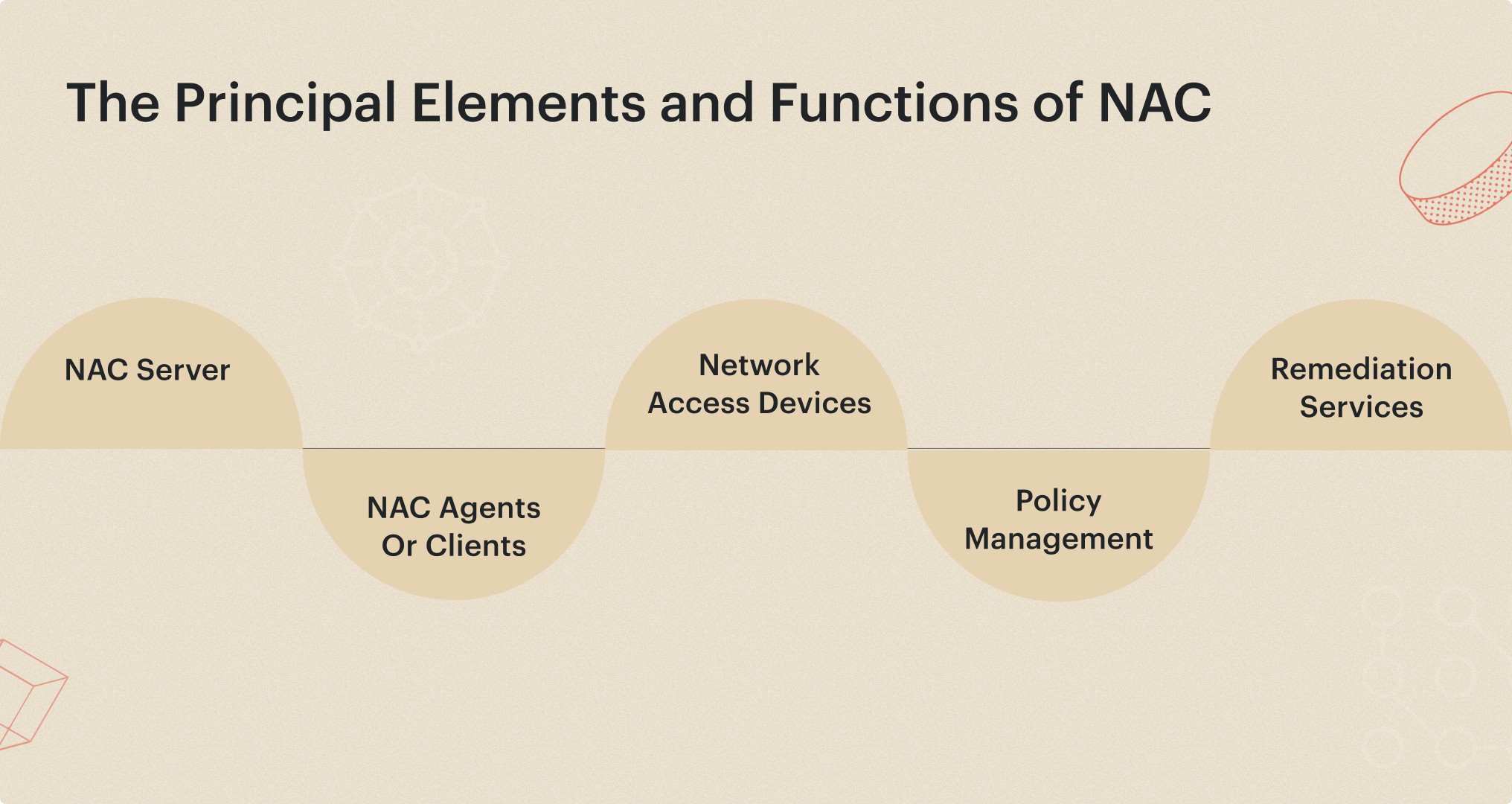 The Principal Elements and Functions of NAC

NAC Server

NAC Agents Or Clients

Network Access Devices

Policy Management

Remediation Services